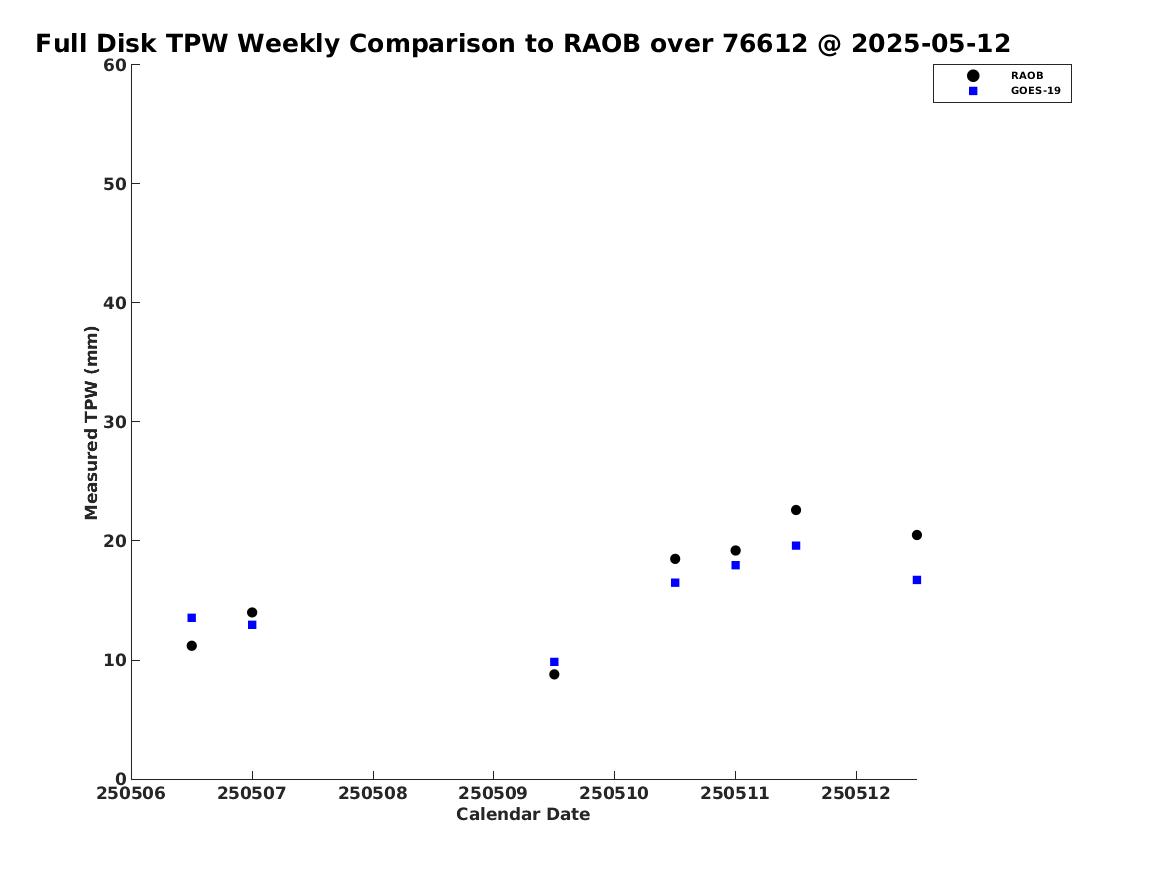 Full Disk TPW Weekly Comparison to RAOB over 76612 @ 2025-05-12

RAOB
GOES-19

Measured TPW (mm)

60
50
40
30
20
10
0

250506 250507 250508 250509 250510 250511 250512

Calendar Date